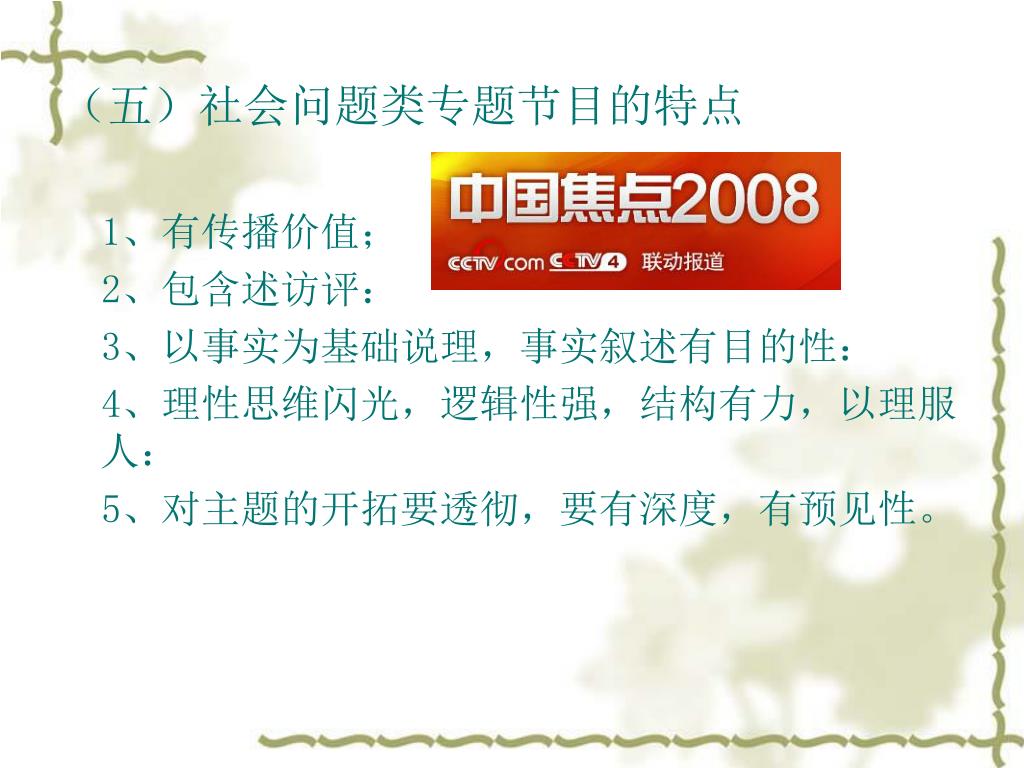 （五）社会问题类专题节目的特点

中国焦点2008
CCTV com CCTV4 联动报道

1、有传播价值；

2、包含述访评：

3、以事实为基础说理，事实叙述有目的性：

4、理性思维闪光，逻辑性强，结构有力，以理服人：

5、对主题的开拓要透彻，要有深度，有预见性。